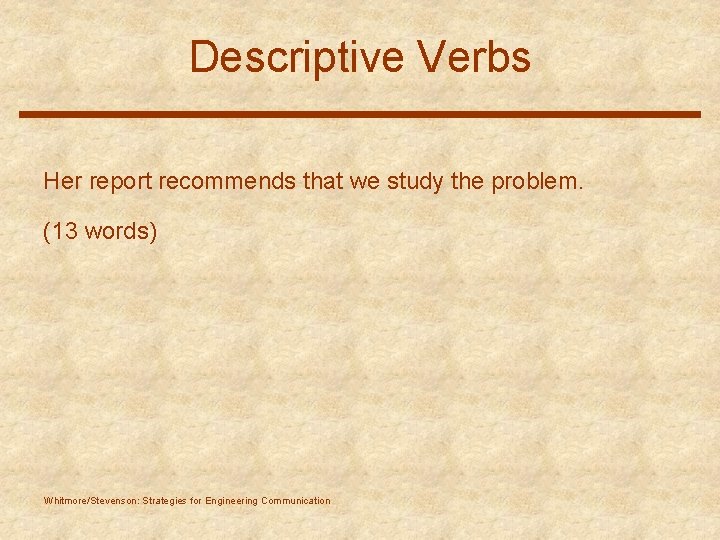 Descriptive Verbs

Her report recommends that we study the problem.

(13 words)

Whitmore/Stevenson: Strategies for Engineering Communication